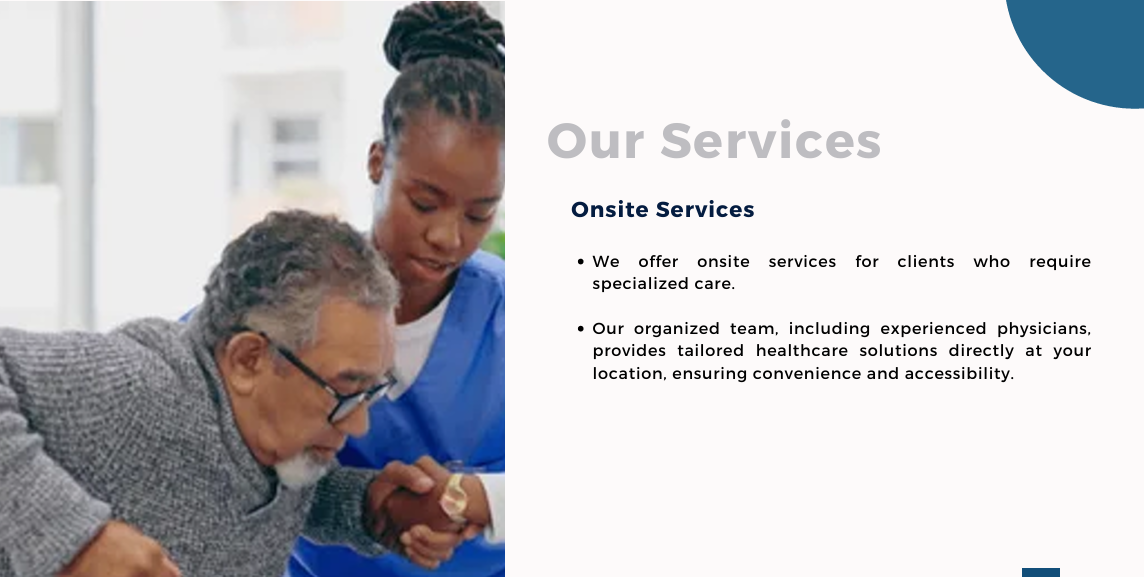 Our Services

Onsite Services

• We offer onsite services for clients who require specialized care.

• Our organized team, including experienced physicians, provides tailored healthcare solutions directly at your location, ensuring convenience and accessibility.